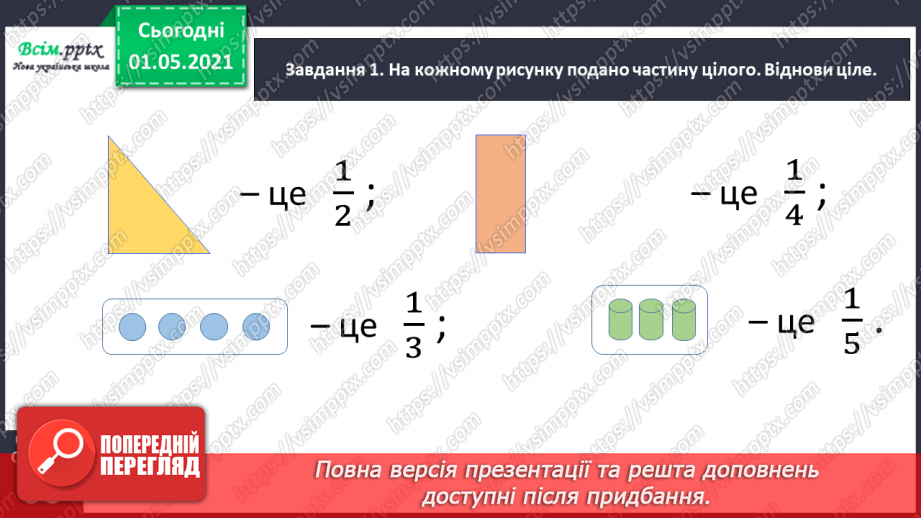 Всім.pptx
Нова українська школа

Сьогодні
01.05.2021

Завдання 1. На кожному рисунку подано частину цілого. Віднови ціле.

– це $\frac{1}{2}$ ;

– це $\frac{1}{4}$ ;

– це $\frac{1}{3}$ ;

– це $\frac{1}{5}$ .

ПОПЕРЕДНІЙ ПЕРЕГЛЯД

Повна версія презентації та решта доповнень доступні після придбання.

https://vsimpptx.com